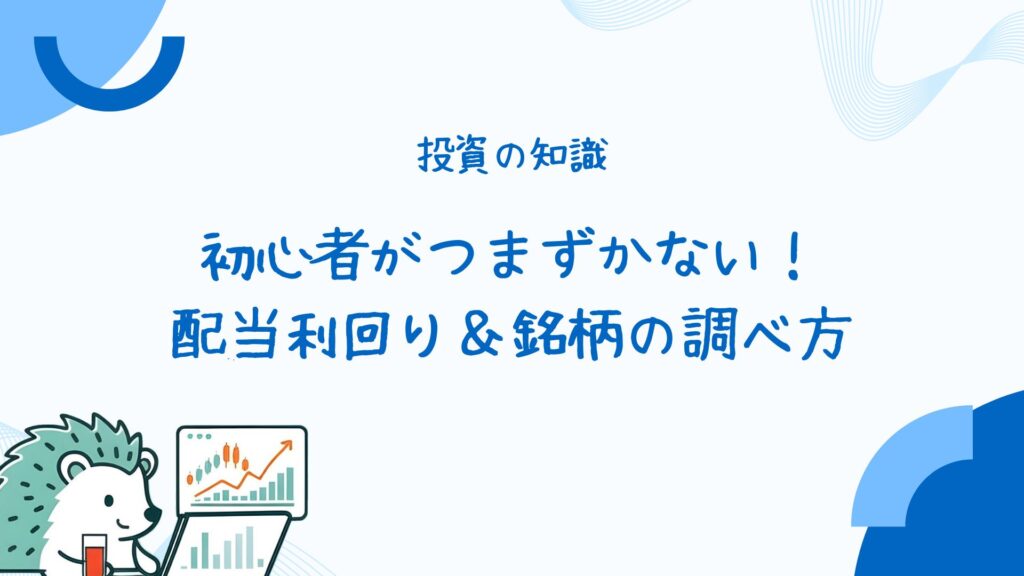 投資の知識

初心者がつまずかない！
配当利回り＆銘柄の調べ方